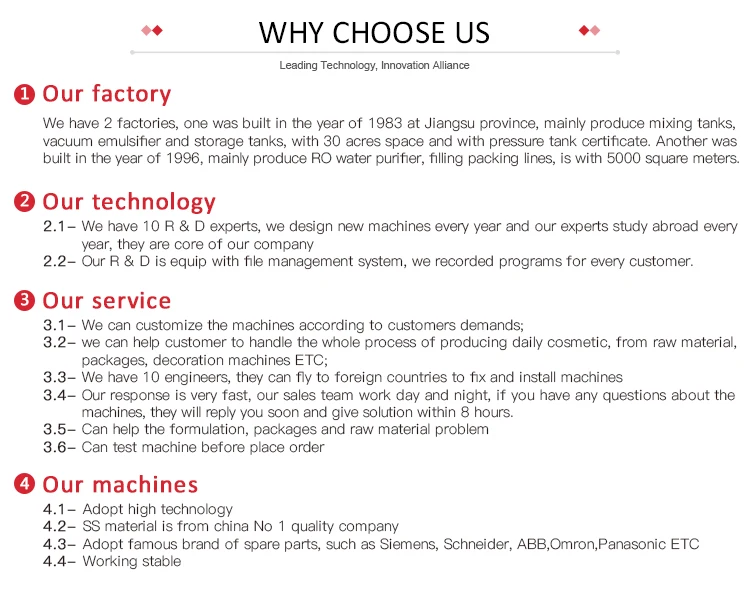 WHY CHOOSE US

Leading Technology, Innovation Alliance

1 Our factory

We have 2 factories, one was built in the year of 1983 at Jiangsu province, mainly produce mixing tanks, vacuum emulsifier and storage tanks, with 30 acres space and with pressure tank certificate. Another was built in the year of 1996, mainly produce RO water purifier, filling packing lines, is with 5000 square meters.

2 Our technology

2.1– We have 10 R & D experts, we design new machines every year and our experts study abroad every year, they are core of our company
2.2– Our R & D is equip with file management system, we recorded programs for every customer.

3 Our service

3.1– We can customize the machines according to customers demands;
3.2– we can help customer to handle the whole process of producing daily cosmetic, from raw material, packages, decoration machines ETC;
3.3– We have 10 engineers, they can fly to foreign countries to fix and install machines
3.4– Our response is very fast, our sales team work day and night, if you have any questions about the machines, they will reply you soon and give solution within 8 hours.
3.5– Can help the formulation, packages and raw material problem
3.6– Can test machine before place order

4 Our machines

4.1– Adopt high technology
4.2– SS material is from china No 1 quality company
4.3– Adopt famous brand of spare parts, such as Siemens, Schneider, ABB,Omron,Panasonic ETC
4.4– Working stable